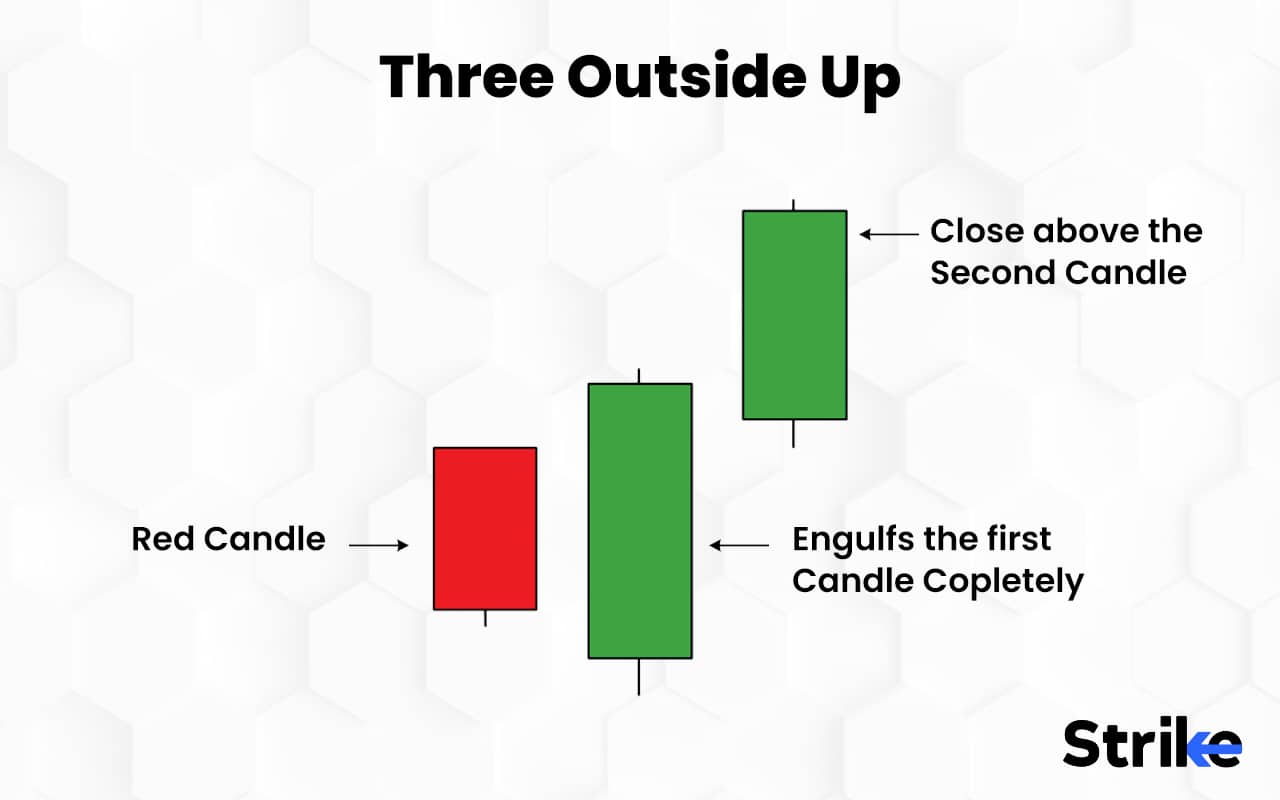 Three Outside Up

Close above the Second Candle

Red Candle

Engulfs the first Candle Copletely

Strike